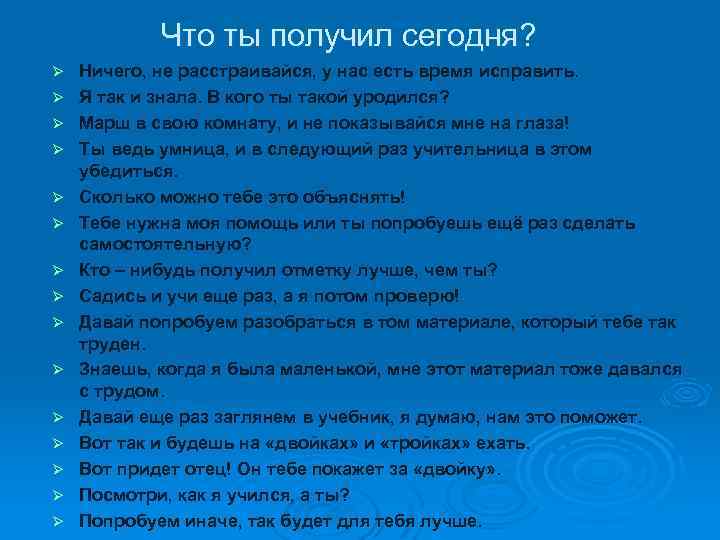 Что ты получил сегодня?

➢ Ничего, не расстраивайся, у нас есть время исправить.
➢ Я так и знала. В кого ты такой уродился?
➢ Марш в свою комнату, и не показывайся мне на глаза!
➢ Ты ведь умница, и в следующий раз учительница в этом убедиться.
➢ Сколько можно тебе это объяснять!
➢ Тебе нужна моя помощь или ты попробуешь ещё раз сделать самостоятельную?
➢ Кто – нибудь получил отметку лучше, чем ты?
➢ Садись и учи еще раз, а я потом проверю!
➢ Давай попробуем разобраться в том материале, который тебе так труден.
➢ Знаешь, когда я была маленькой, мне этот материал тоже давался с трудом.
➢ Давай еще раз заглянем в учебник, я думаю, нам это поможет.
➢ Вот так и будешь на «двойках» и «тройках» ехать.
➢ Вот придет отец! Он тебе покажет за «двойку».
➢ Посмотри, как я учился, а ты?
➢ Попробуем иначе, так будет для тебя лучше.